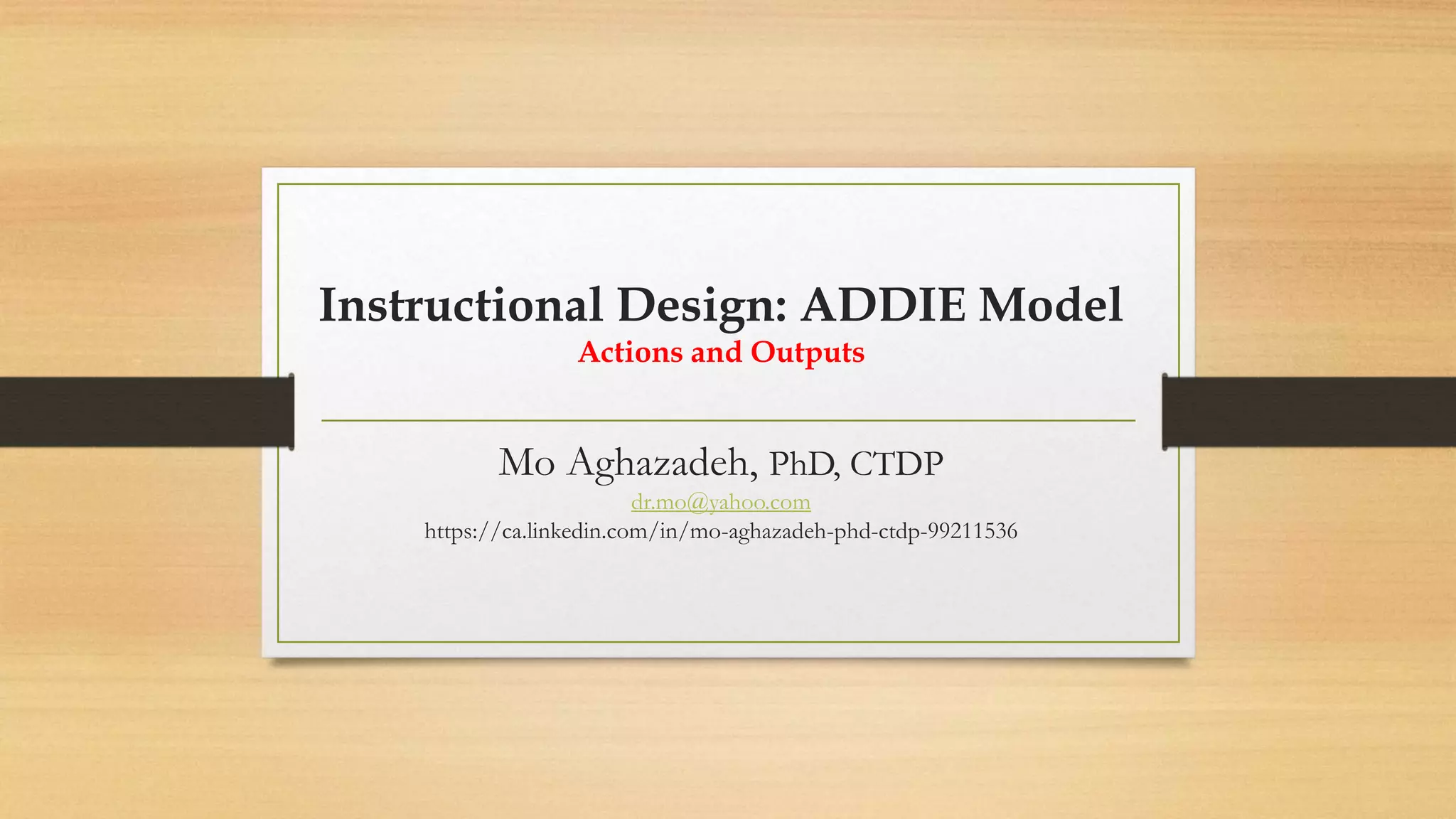 Instructional Design: ADDIE Model
Actions and Outputs

Mo Aghazadeh, PhD, CTDP
dr.mo@yahoo.com
https://ca.linkedin.com/in/mo-aghazadeh-phd-ctdp-99211536